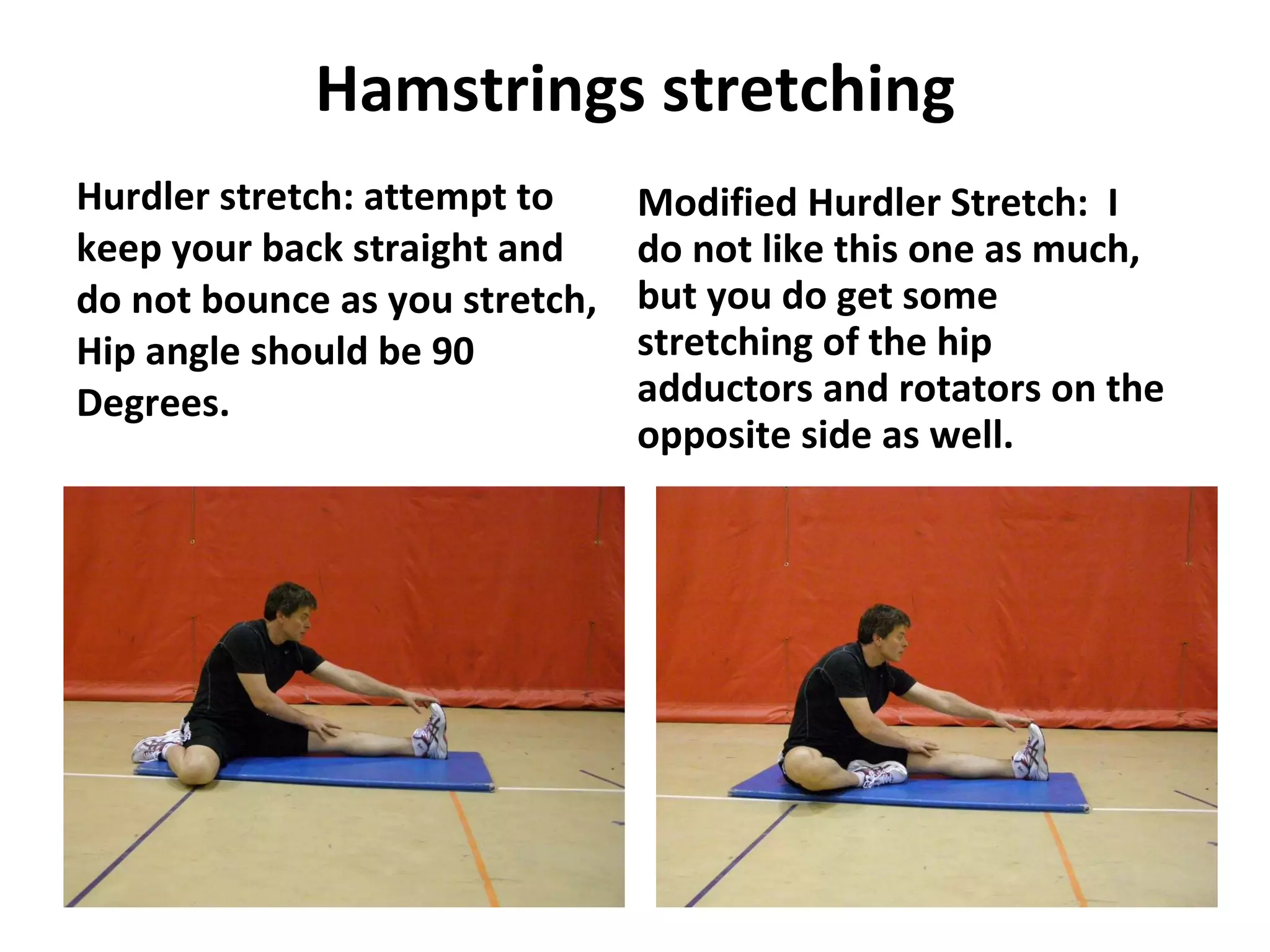 Hamstrings stretching

Hurdler stretch: attempt to keep your back straight and do not bounce as you stretch, Hip angle should be 90 Degrees.

Modified Hurdler Stretch: I do not like this one as much, but you do get some stretching of the hip adductors and rotators on the opposite side as well.